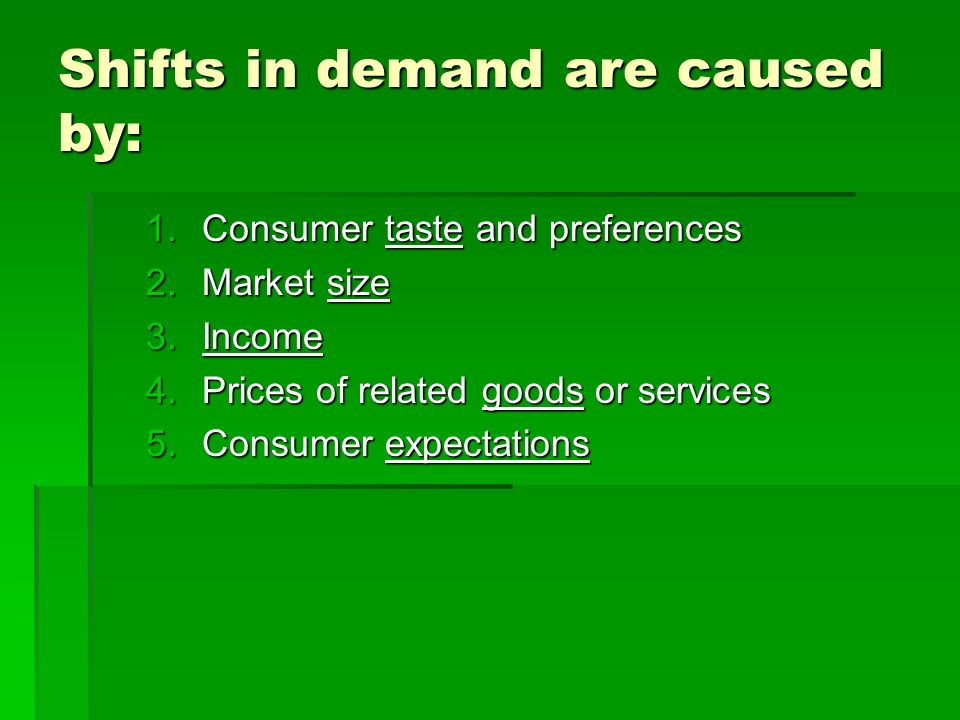 Shifts in demand are caused by:

1. Consumer taste and preferences
2. Market size
3. Income
4. Prices of related goods or services
5. Consumer expectations